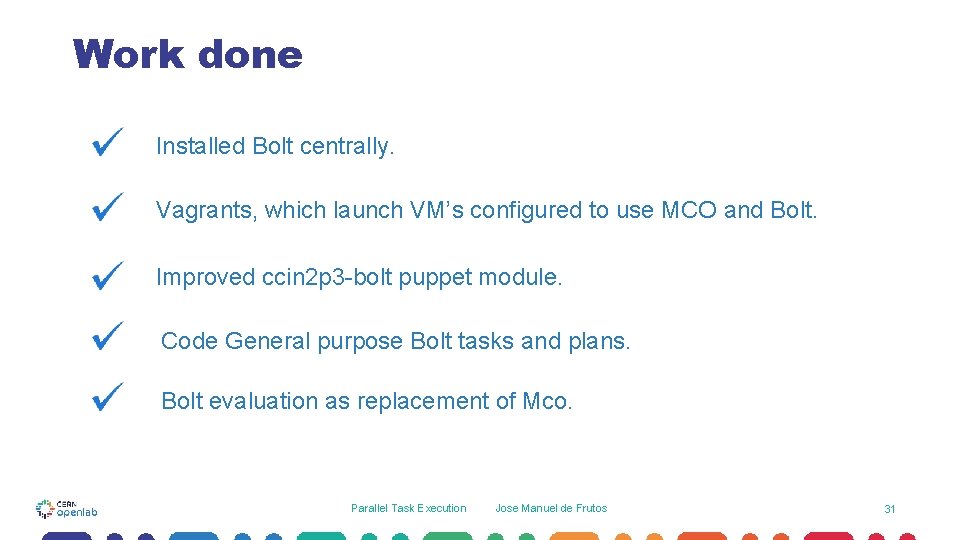 Work done

✓ Installed Bolt centrally.

✓ Vagrants, which launch VM's configured to use MCO and Bolt.

✓ Improved ccin2p3-bolt puppet module.

✓ Code General purpose Bolt tasks and plans.

✓ Bolt evaluation as replacement of Mco.

CERN openlab

Parallel Task Execution

Jose Manuel de Frutos

31